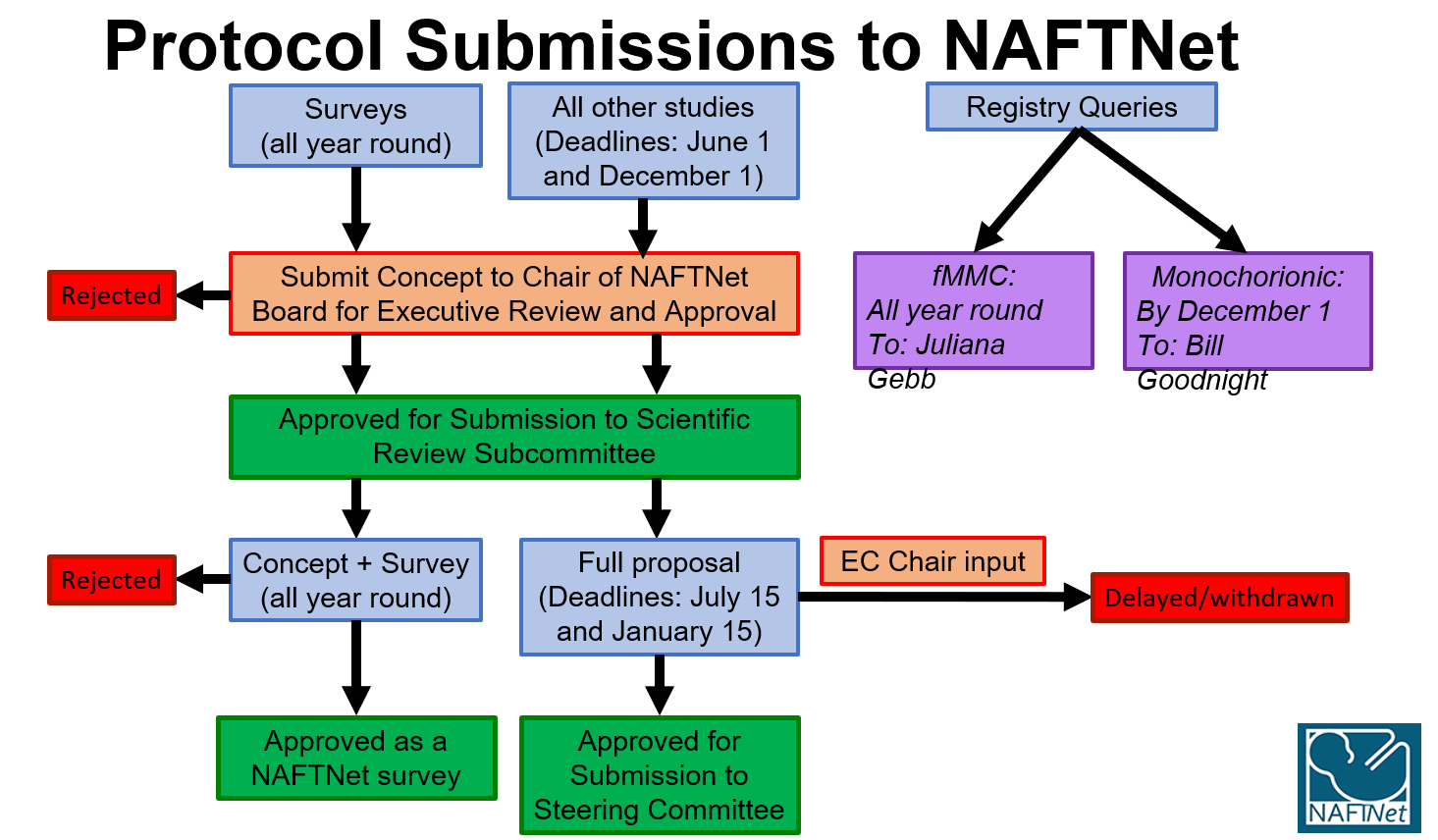 Protocol Submissions to NAFTNet

Surveys (all year round)

All other studies (Deadlines: June 1 and December 1)

Registry Queries

Rejected

Submit Concept to Chair of NAFTNet Board for Executive Review and Approval

fMMC: All year round To: Juliana Gebb

Monochorionic: By December 1 To: Bill Goodnight

Approved for Submission to Scientific Review Subcommittee

Rejected

Concept + Survey (all year round)

Full proposal (Deadlines: July 15 and January 15)

EC Chair input

Delayed/withdrawn

Approved as a NAFTNet survey

Approved for Submission to Steering Committee

NAFTNet